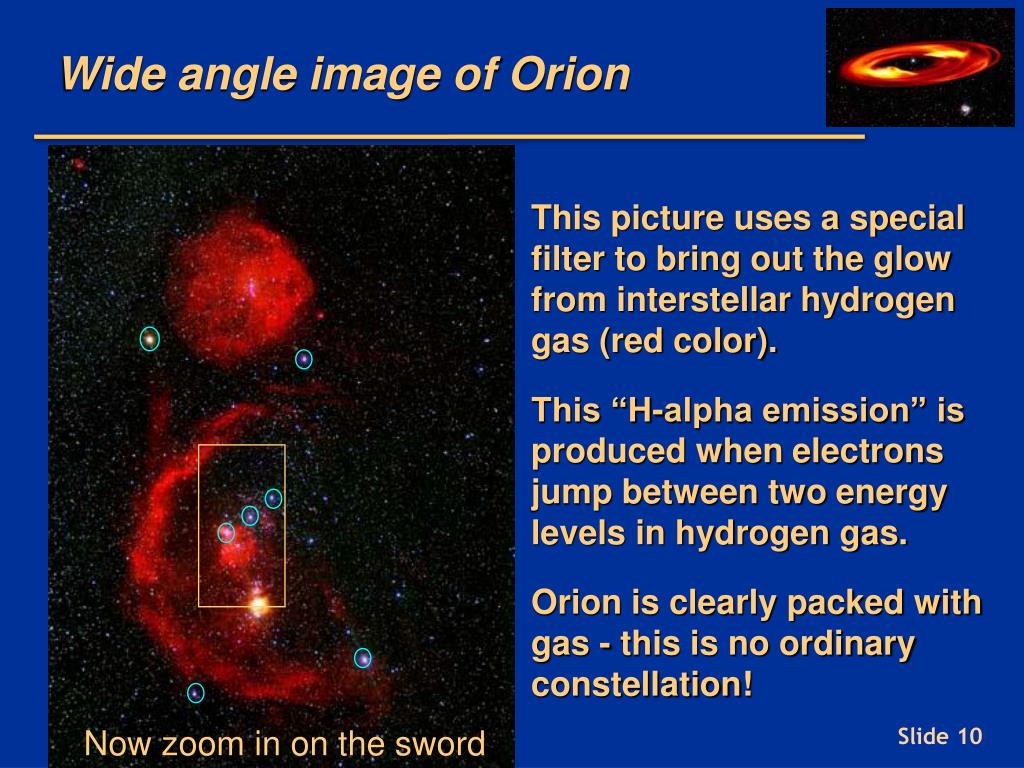 Wide angle image of Orion

This picture uses a special filter to bring out the glow from interstellar hydrogen gas (red color).

This “H-alpha emission” is produced when electrons jump between two energy levels in hydrogen gas.

Orion is clearly packed with gas - this is no ordinary constellation!

Now zoom in on the sword

Slide 10